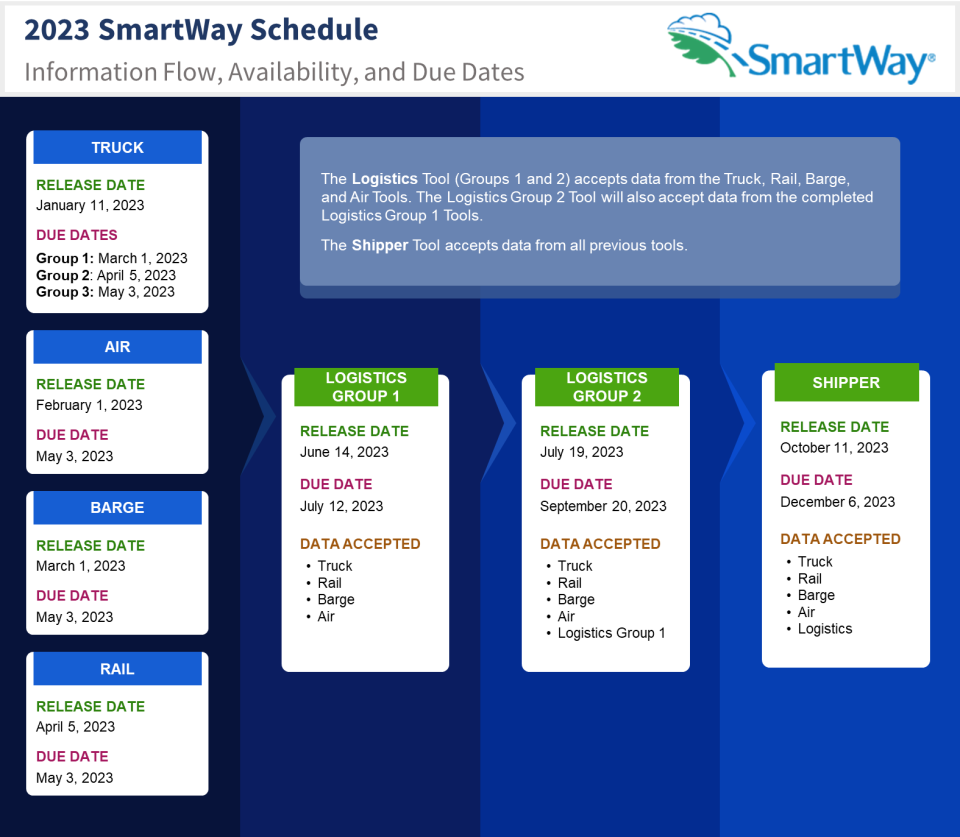 2023 SmartWay Schedule
Information Flow, Availability, and Due Dates

SmartWay®

TRUCK
RELEASE DATE
January 11, 2023
DUE DATES
Group 1: March 1, 2023
Group 2: April 5, 2023
Group 3: May 3, 2023

AIR
RELEASE DATE
February 1, 2023
DUE DATE
May 3, 2023

BARGE
RELEASE DATE
March 1, 2023
DUE DATE
May 3, 2023

RAIL
RELEASE DATE
April 5, 2023
DUE DATE
May 3, 2023

The Logistics Tool (Groups 1 and 2) accepts data from the Truck, Rail, Barge, and Air Tools. The Logistics Group 2 Tool will also accept data from the completed Logistics Group 1 Tools.

The Shipper Tool accepts data from all previous tools.

LOGISTICS GROUP 1
RELEASE DATE
June 14, 2023
DUE DATE
July 12, 2023
DATA ACCEPTED
• Truck
• Rail
• Barge
• Air

LOGISTICS GROUP 2
RELEASE DATE
July 19, 2023
DUE DATE
September 20, 2023
DATA ACCEPTED
• Truck
• Rail
• Barge
• Air
• Logistics Group 1

SHIPPER
RELEASE DATE
October 11, 2023
DUE DATE
December 6, 2023
DATA ACCEPTED
• Truck
• Rail
• Barge
• Air
• Logistics